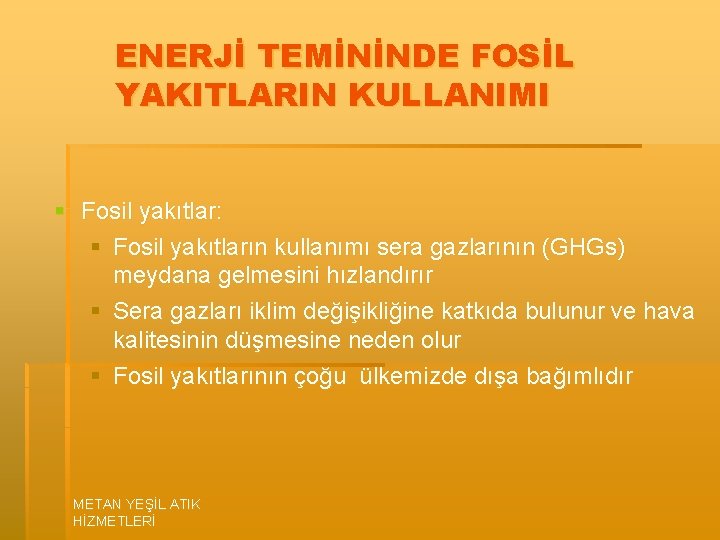 ENERJİ TEMİNİNDE FOSİL YAKITLARIN KULLANIMI

Fosil yakıtlar:
Fosil yakıtların kullanımı sera gazlarının (GHGs) meydana gelmesini hızlandırır
Sera gazları iklim değişikliğine katkıda bulunur ve hava kalitesinin düşmesine neden olur
Fosil yakıtlarının çoğu ülkemizde dışa bağımlıdır

METAN YEŞİL ATIK HİZMETLERİ